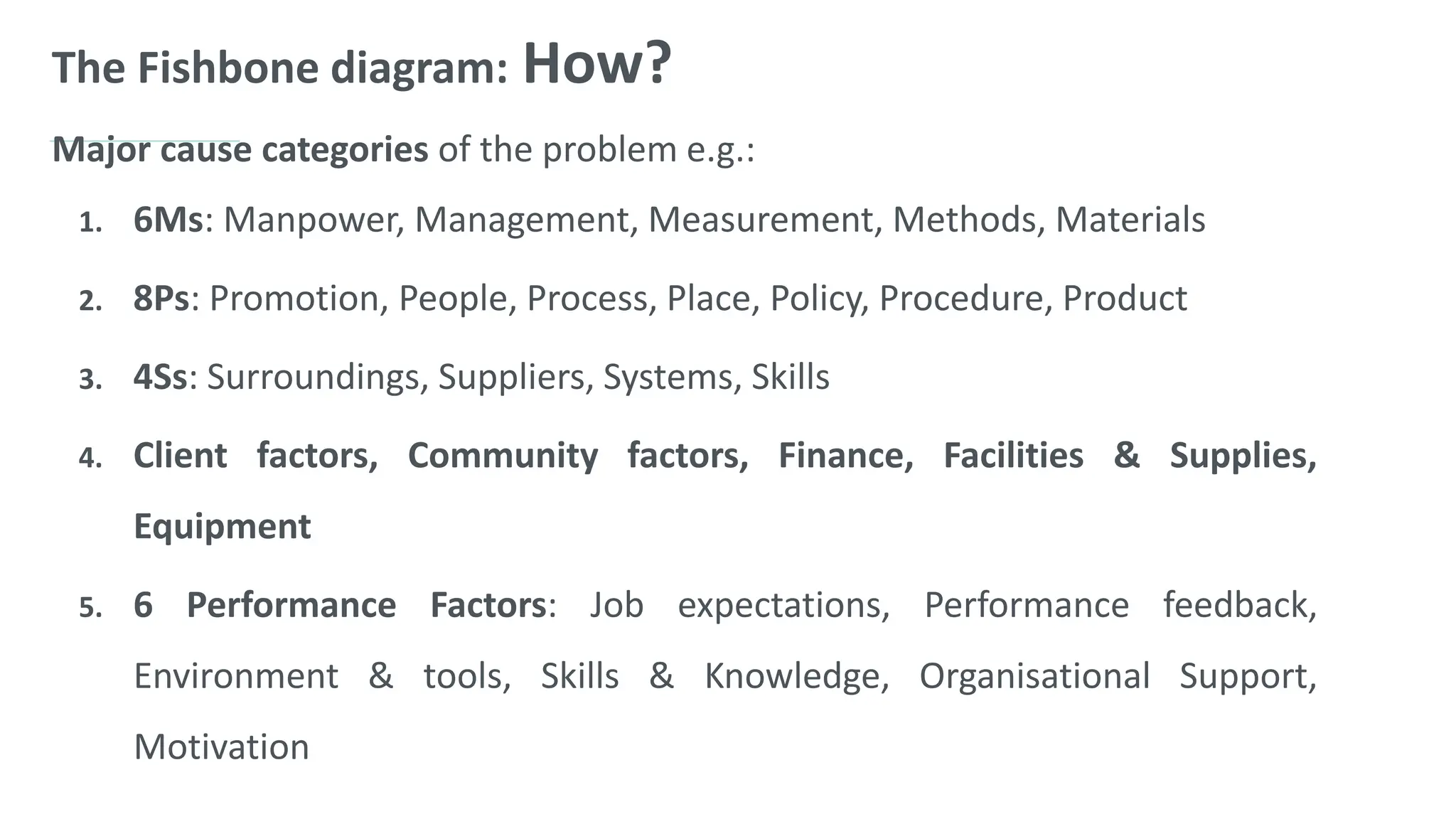 The Fishbone diagram: How?

Major cause categories of the problem e.g.:

1. 6Ms: Manpower, Management, Measurement, Methods, Materials

2. 8Ps: Promotion, People, Process, Place, Policy, Procedure, Product

3. 4Ss: Surroundings, Suppliers, Systems, Skills

4. Client factors, Community factors, Finance, Facilities & Supplies, Equipment

5. 6 Performance Factors: Job expectations, Performance feedback, Environment & tools, Skills & Knowledge, Organisational Support, Motivation